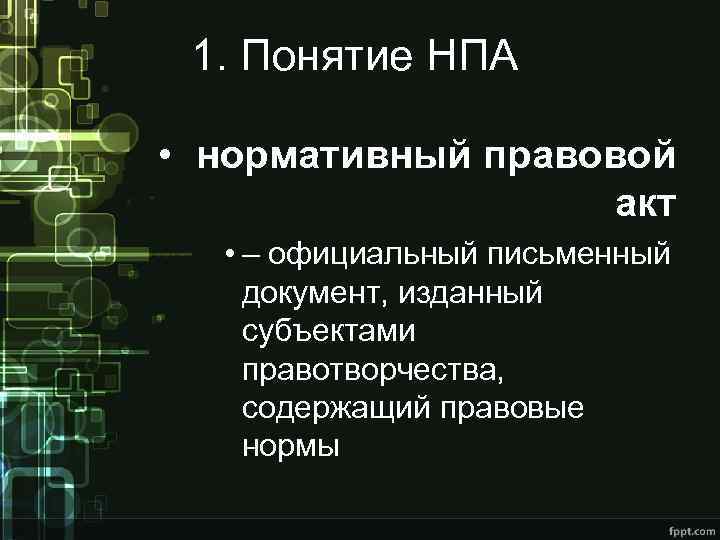 1. Понятие НПА

• нормативный правовой акт

• – официальный письменный документ, изданный субъектами правотворчества, содержащий правовые нормы

fppt.com